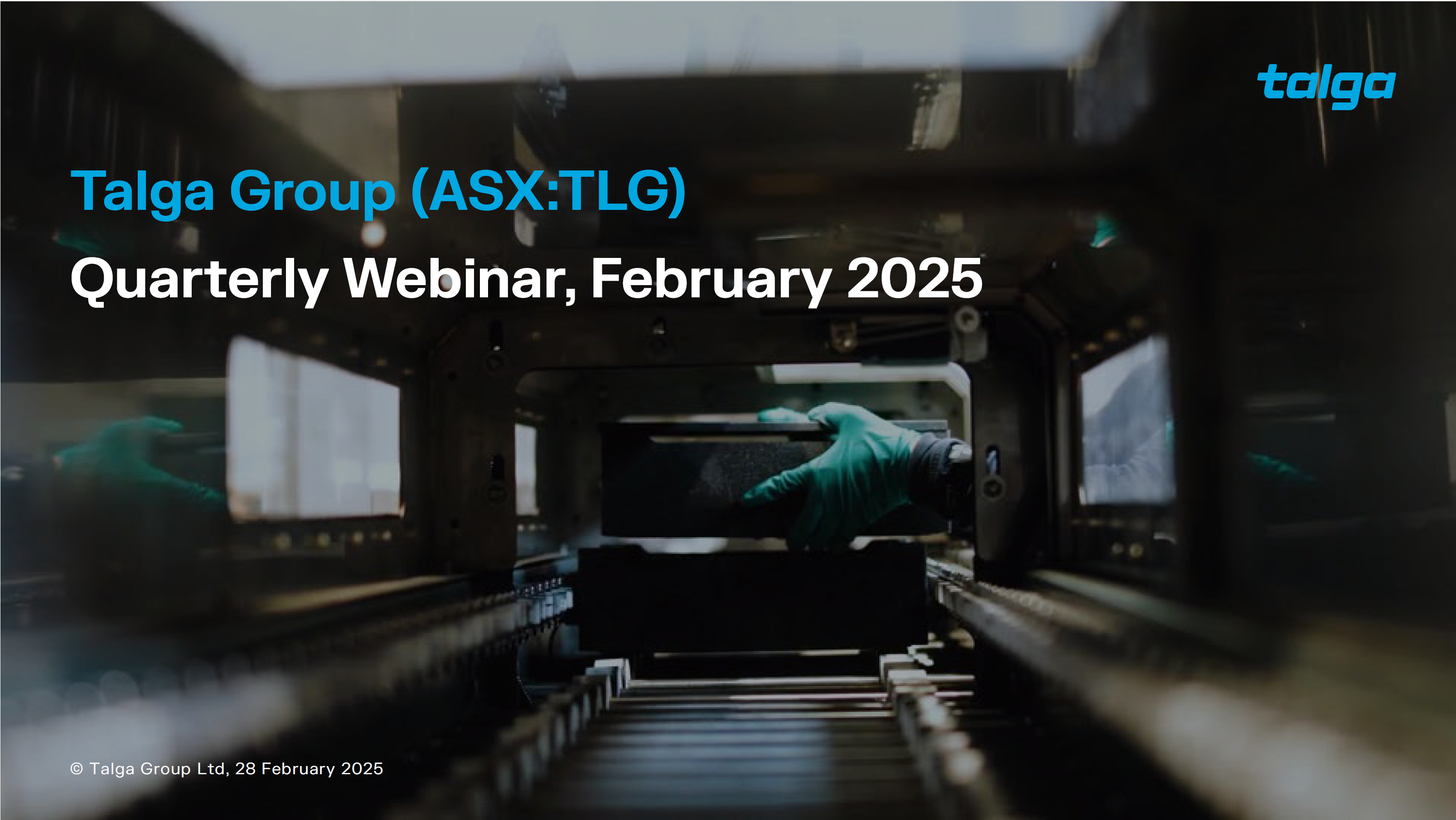 talga

Talga Group (ASX:TLG)

Quarterly Webinar, February 2025

© Talga Group Ltd, 28 February 2025